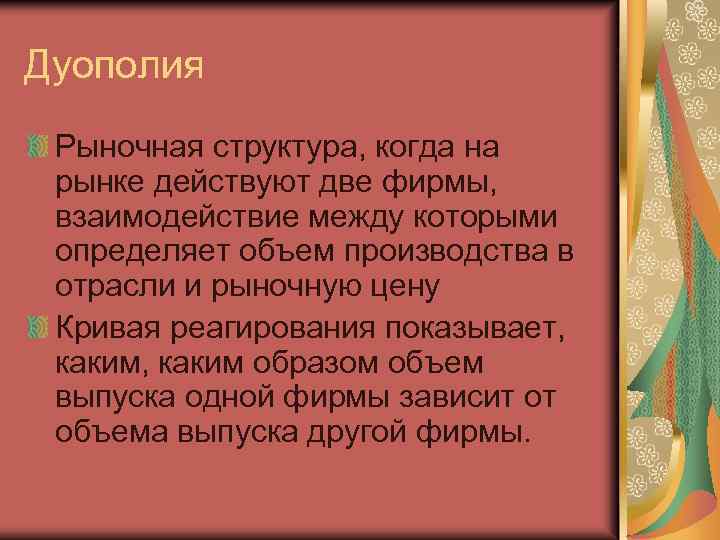 Дуополия

Рыночная структура, когда на рынке действуют две фирмы, взаимодействие между которыми определяет объем производства в отрасли и рыночную цену

Кривая реагирования показывает, каким, каким образом объем выпуска одной фирмы зависит от объема выпуска другой фирмы.